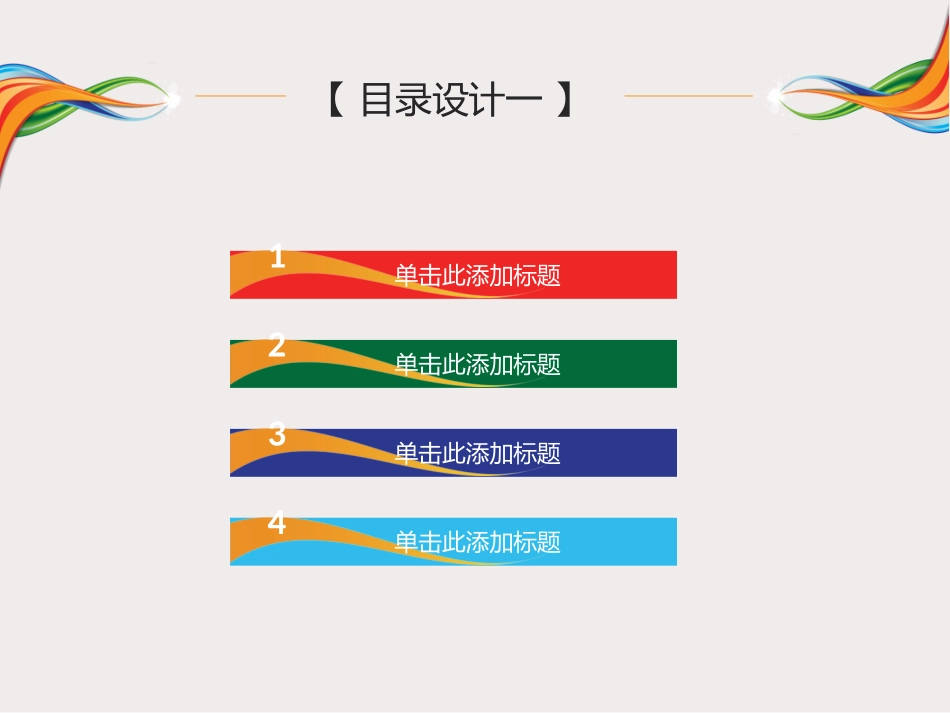 【 目录设计一 】

1
单击此添加标题

2
单击此添加标题

3
单击此添加标题

4
单击此添加标题